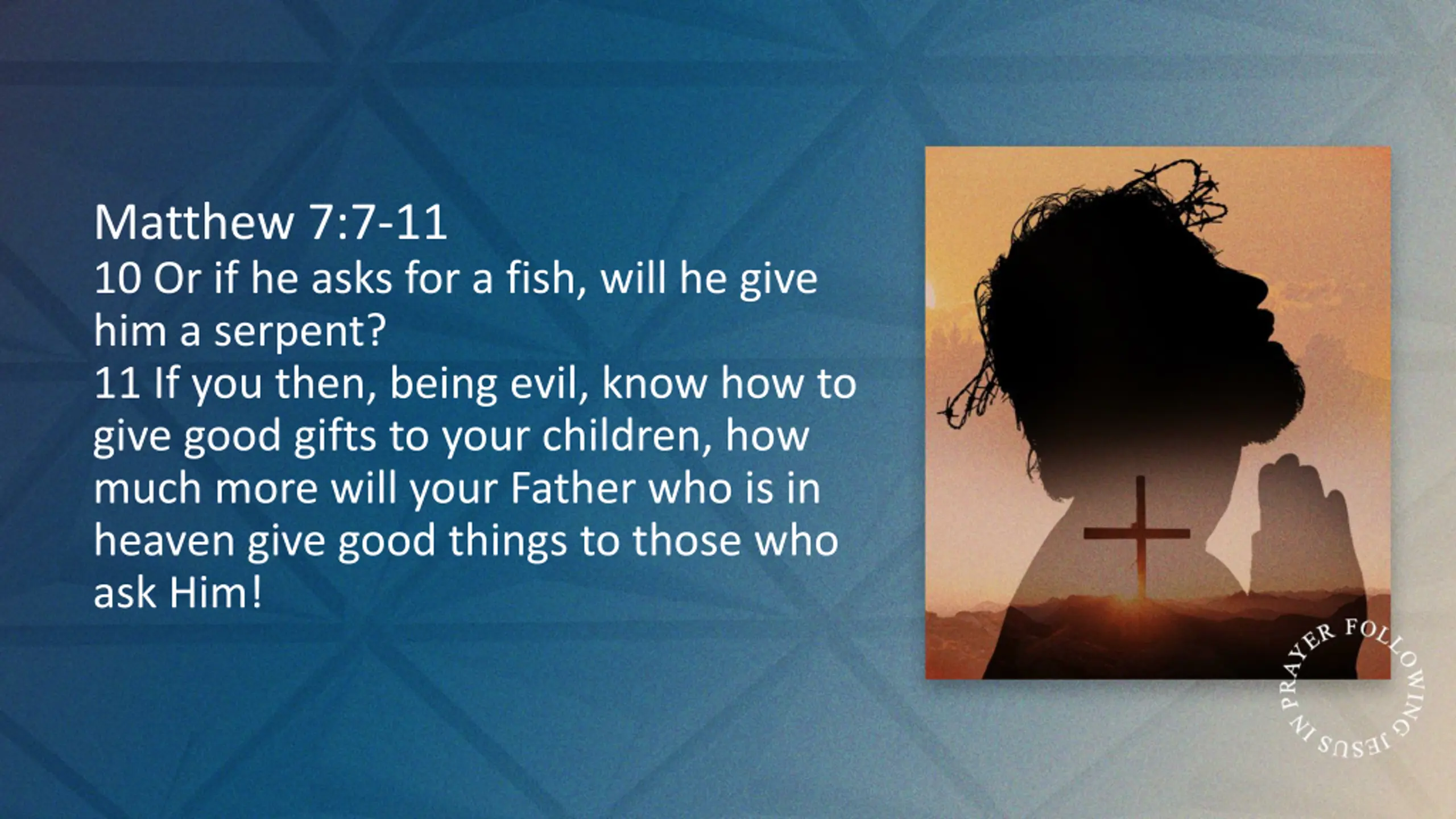 Matthew 7:7-11
10 Or if he asks for a fish, will he give him a serpent?
11 If you then, being evil, know how to give good gifts to your children, how much more will your Father who is in heaven give good things to those who ask Him!

FOLLOWING JESUS IN PRAYER